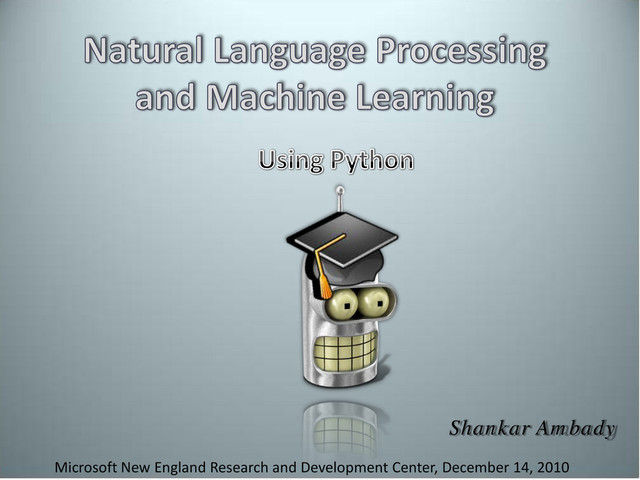 Natural Language Processing and Machine Learning

Using Python

Shankar Ambady

Microsoft New England Research and Development Center, December 14, 2010